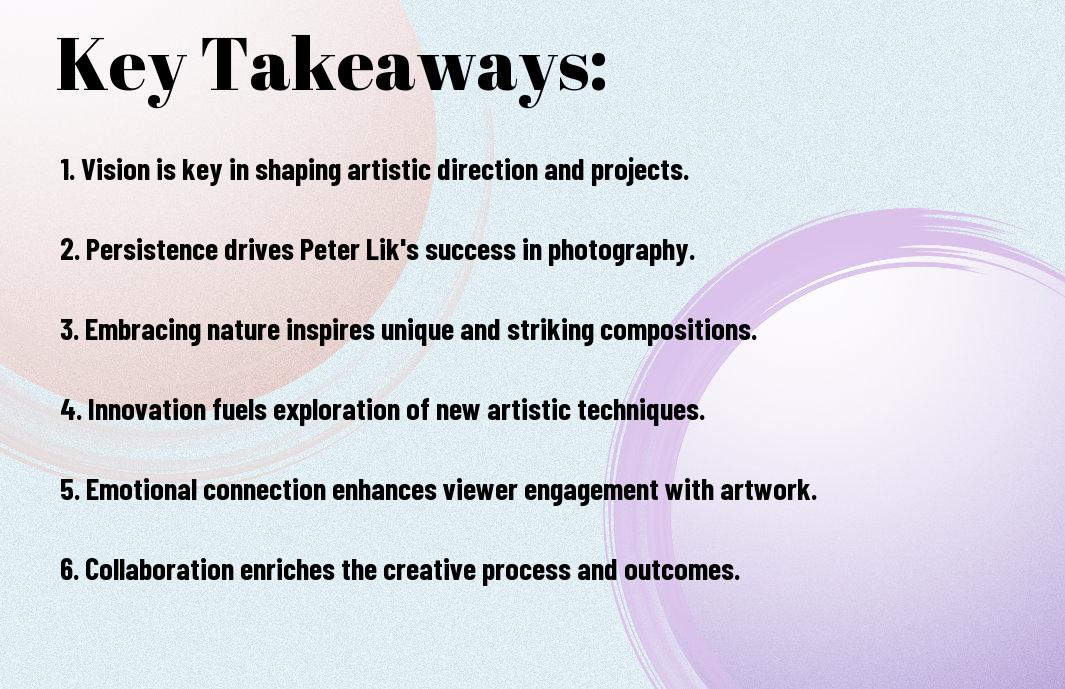 Key Takeaways:

1. Vision is key in shaping artistic direction and projects.

2. Persistence drives Peter Lik's success in photography.

3. Embracing nature inspires unique and striking compositions.

4. Innovation fuels exploration of new artistic techniques.

5. Emotional connection enhances viewer engagement with artwork.

6. Collaboration enriches the creative process and outcomes.